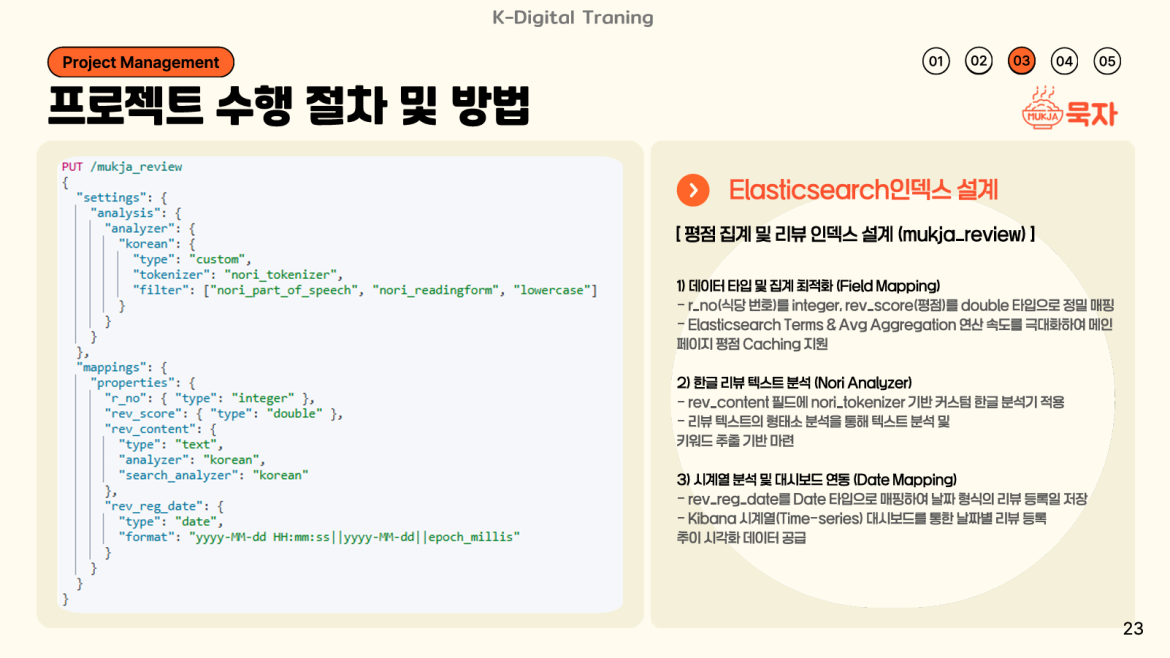 K-Digital Traning

Project Management

프로젝트 수행 절차 및 방법

01 02 03 04 05

MUKJA 묵자

PUT /mukja_review
{
  "settings": {
    "analysis": {
      "analyzer": {
        "korean": {
          "type": "custom",
          "tokenizer": "nori_tokenizer",
          "filter": ["nori_part_of_speech", "nori_readingform", "lowercase"]
        }
      }
    }
  },
  "mappings": {
    "properties": {
      "r_no": { "type": "integer" },
      "rev_score": { "type": "double" },
      "rev_content": {
        "type": "text",
        "analyzer": "korean",
        "search_analyzer": "korean"
      },
      "rev_reg_date": {
        "type": "date",
        "format": "yyyy-MM-dd HH:mm:ss||yyyy-MM-dd||epoch_millis"
      }
    }
  }
}

Elasticsearch인덱스 설계

[ 평점 집계 및 리뷰 인덱스 설계 (mukja_review) ]

1) 데이터 타입 및 집계 최적화 (Field Mapping)
- r_no(식당 번호)를 integer, rev_score(평점)를 double 타입으로 정밀 매핑
- Elasticsearch Terms & Avg Aggregation 연산 속도를 극대화하여 메인 페이지 평점 Caching 지원

2) 한글 리뷰 텍스트 분석 (Nori Analyzer)
- rev_content 필드에 nori_tokenizer 기반 커스텀 한글 분석기 적용
- 리뷰 텍스트의 형태소 분석을 통해 텍스트 분석 및 키워드 추출 기반 마련

3) 시계열 분석 및 대시보드 연동 (Date Mapping)
- rev_reg_date를 Date 타입으로 매핑하여 날짜 형식의 리뷰 등록일 저장
- Kibana 시계열(Time-series) 대시보드를 통한 날짜별 리뷰 등록 추이 시각화 데이터 공급

23